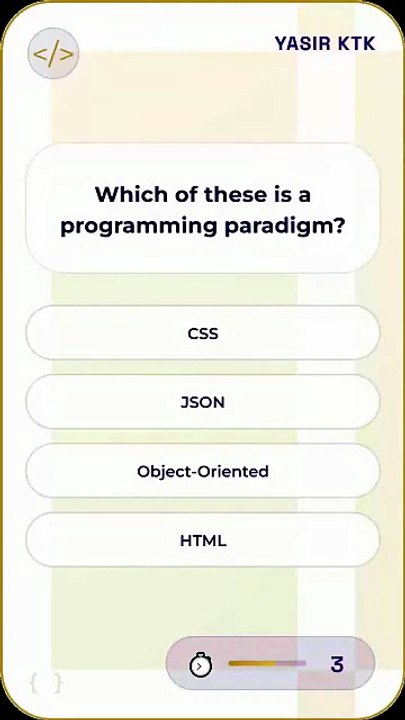 </>

YASIR KTK

Which of these is a programming paradigm?

CSS

JSON

Object-Oriented

HTML

3

{ }